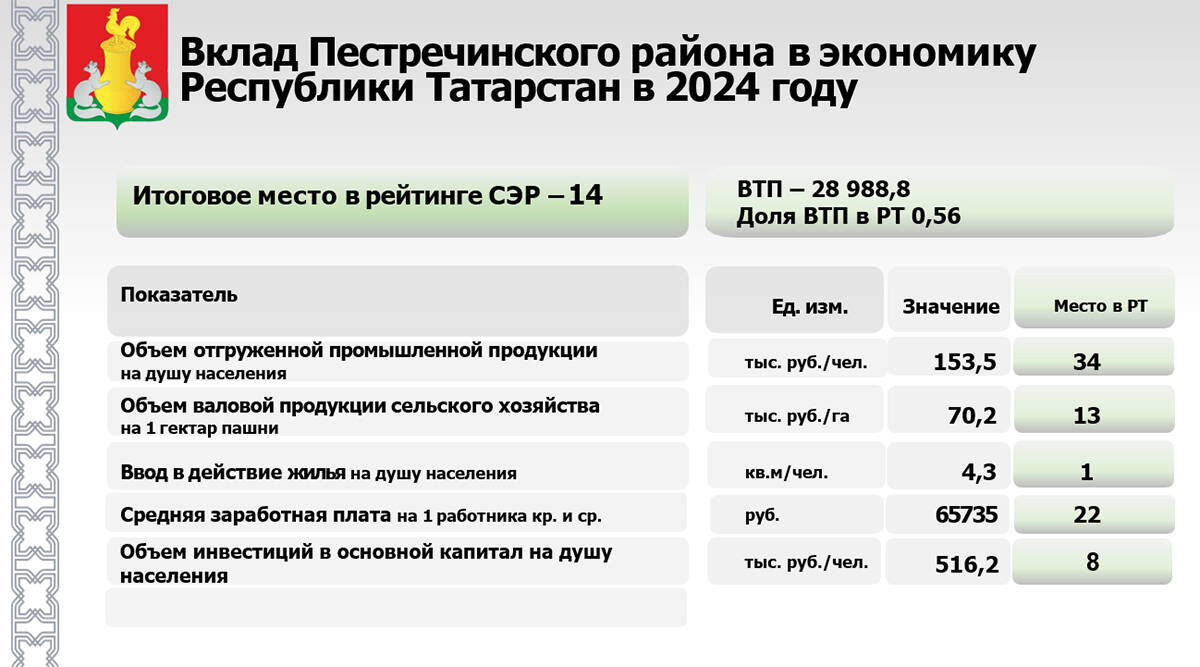 Вклад Пестречинского района в экономику Республики Татарстан в 2024 году

Итоговое место в рейтинге СЭР – 14

ВТП – 28 988,8
Доля ВТП в РТ 0,56

| Показатель | Ед. изм. | Значение | Место в РТ |
|---|---|---|---|
| Объем отгруженной промышленной продукции на душу населения | тыс. руб./чел. | 153,5 | 34 |
| Объем валовой продукции сельского хозяйства на 1 гектар пашни | тыс. руб./га | 70,2 | 13 |
| Ввод в действие жилья на душу населения | кв.м/чел. | 4,3 | 1 |
| Средняя заработная плата на 1 работника кр. и ср. | руб. | 65735 | 22 |
| Объем инвестиций в основной капитал на душу населения | тыс. руб./чел. | 516,2 | 8 |